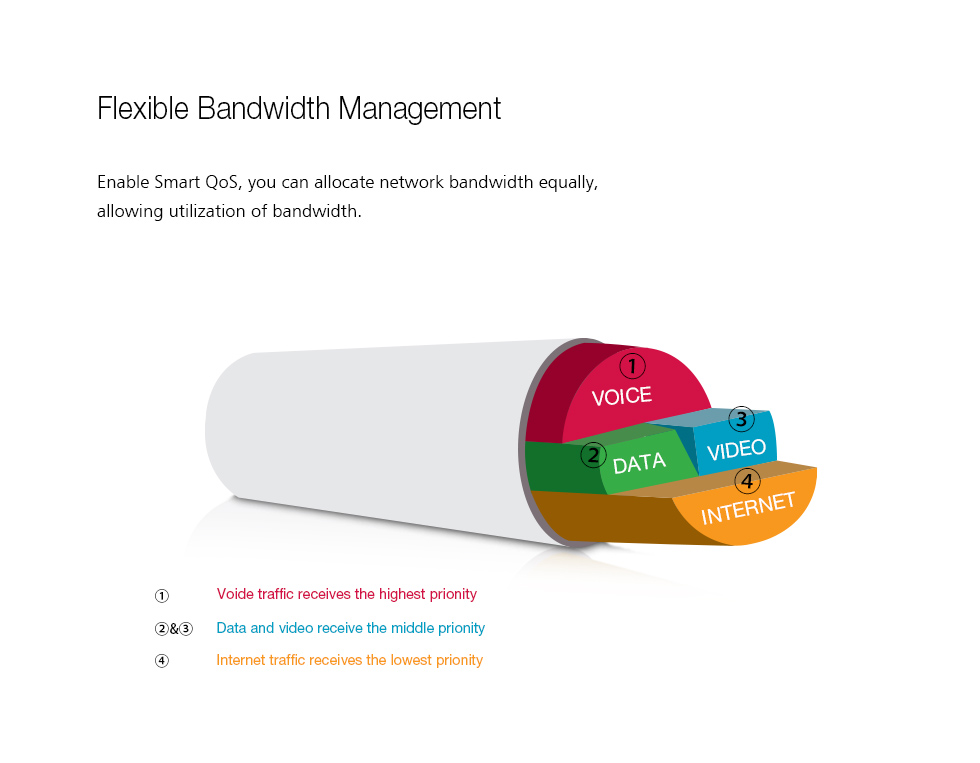 Flexible Bandwidth Management

Enable Smart QoS, you can allocate network bandwidth equally, allowing utilization of bandwidth.

①
VOICE
②
DATA
③
VIDEO
④
INTERNET

① Voide traffic receives the highest prionity

②&③ Data and video receive the middle prionity

④ Internet traffic receives the lowest prionity